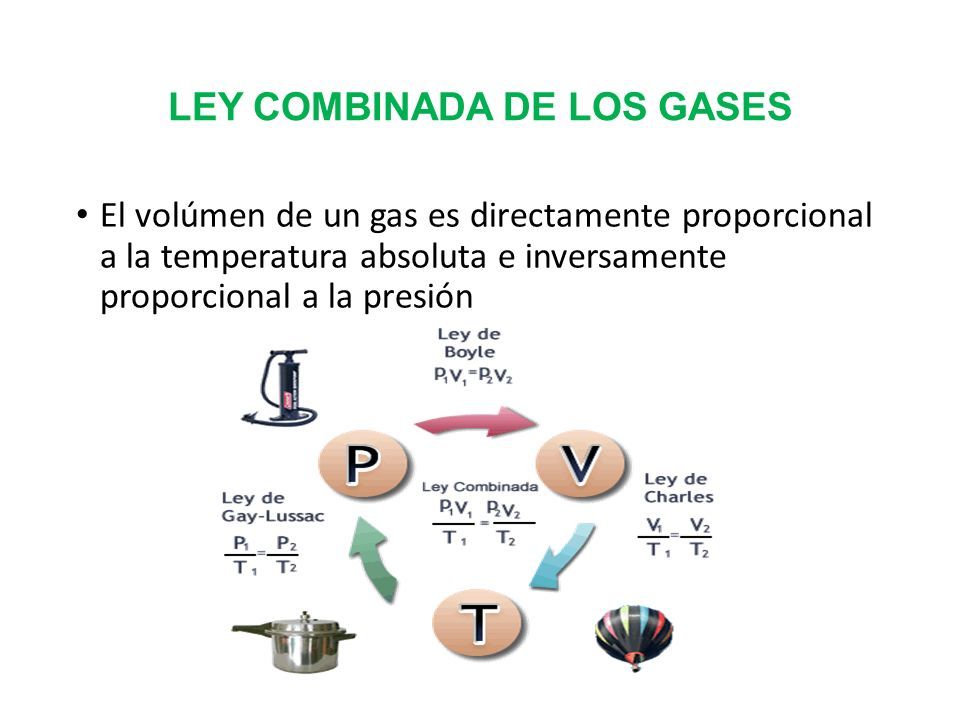 LEY COMBINADA DE LOS GASES

• El volúmen de un gas es directamente proporcional a la temperatura absoluta e inversamente proporcional a la presión

Ley de Boyle
$P_1V_1=P_2V_2$

P

V

Ley de Gay-Lussac
$\frac{P_1}{T_1}=\frac{P_2}{T_2}$

Ley Combinada
$\frac{P_1V_1}{T_1}=\frac{P_2V_2}{T_2}$

Ley de Charles
$\frac{V_1}{T_1}=\frac{V_2}{T_2}$

T